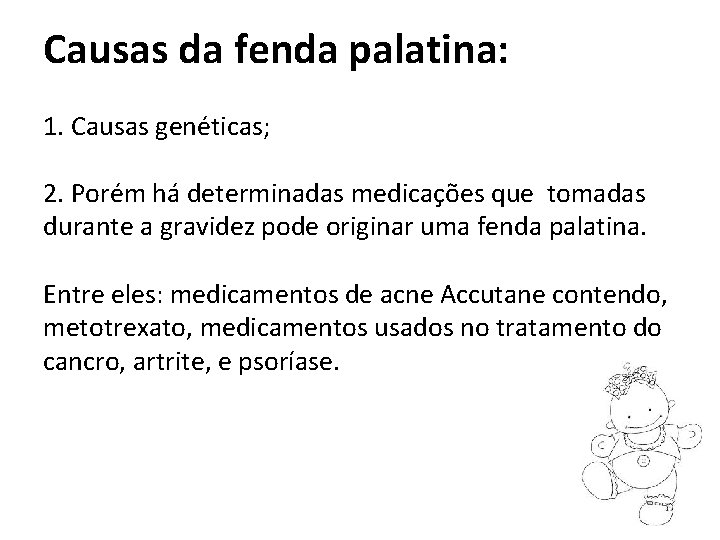 Causas da fenda palatina:

1. Causas genéticas;

2. Porém há determinadas medicações que tomadas durante a gravidez pode originar uma fenda palatina.

Entre eles: medicamentos de acne Accutane contendo, metotrexato, medicamentos usados no tratamento do cancro, artrite, e psoríase.